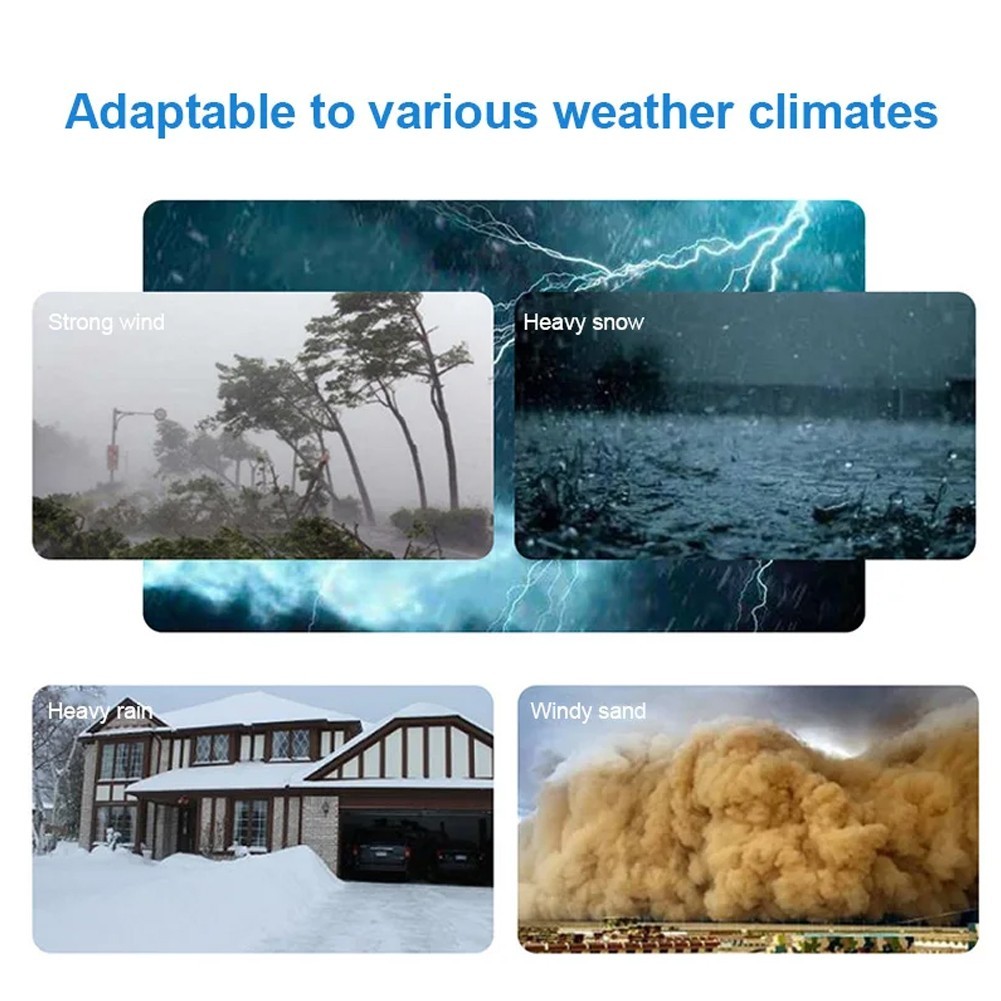 Adaptable to various weather climates

Strong wind

Heavy snow

Heavy rain

Windy sand